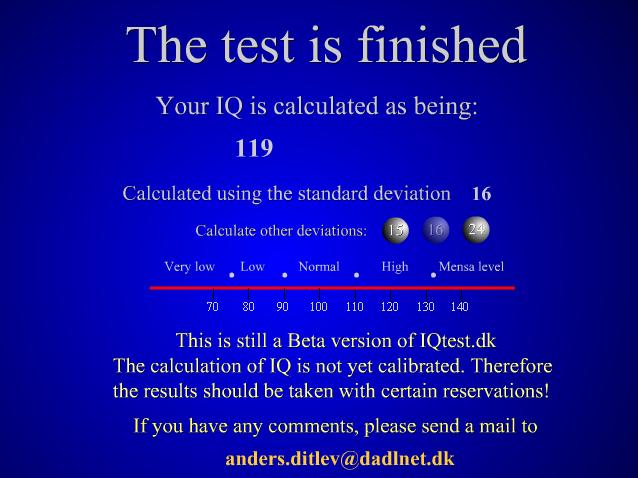 The test is finished

Your IQ is calculated as being:

119

Calculated using the standard deviation 16

Calculate other deviations: 15 16 24

Very low Low Normal High Mensa level

70 80 90 100 110 120 130 140

This is still a Beta version of IQtest.dk
The calculation of IQ is not yet calibrated. Therefore the results should be taken with certain reservations!

If you have any comments, please send a mail to

anders.ditlev@dadlnet.dk